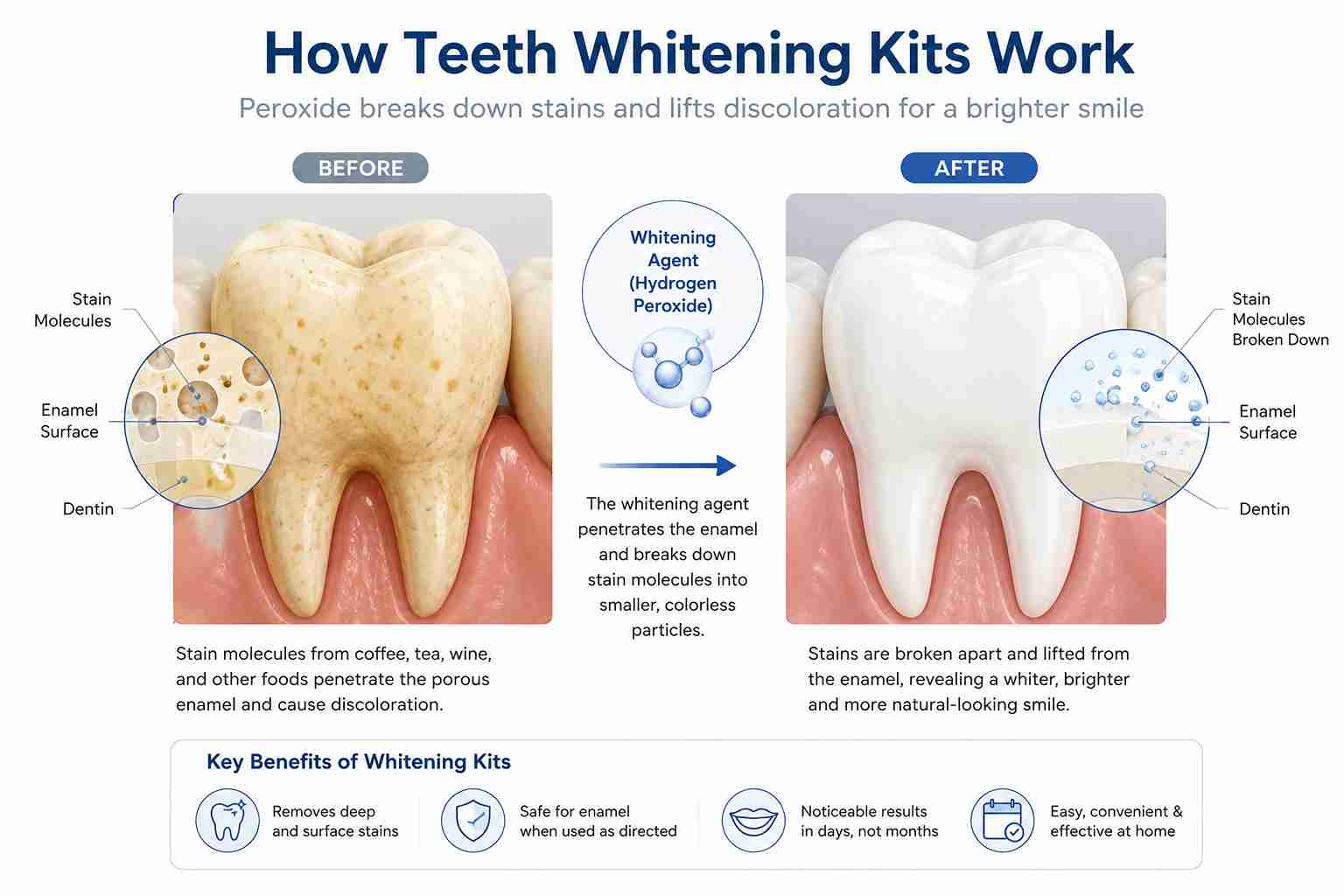 How Teeth Whitening Kits Work

Peroxide breaks down stains and lifts discoloration for a brighter smile

BEFORE

Stain Molecules

Enamel Surface

Dentin

Stain molecules from coffee, tea, wine, and other foods penetrate the porous enamel and cause discoloration.

Whitening Agent (Hydrogen Peroxide)

The whitening agent penetrates the enamel and breaks down stain molecules into smaller, colorless particles.

AFTER

Stain Molecules Broken Down

Enamel Surface

Dentin

Stains are broken apart and lifted from the enamel, revealing a whiter, brighter and more natural-looking smile.

Key Benefits of Whitening Kits

Removes deep and surface stains

Safe for enamel when used as directed

Noticeable results in days, not months

Easy, convenient & effective at home